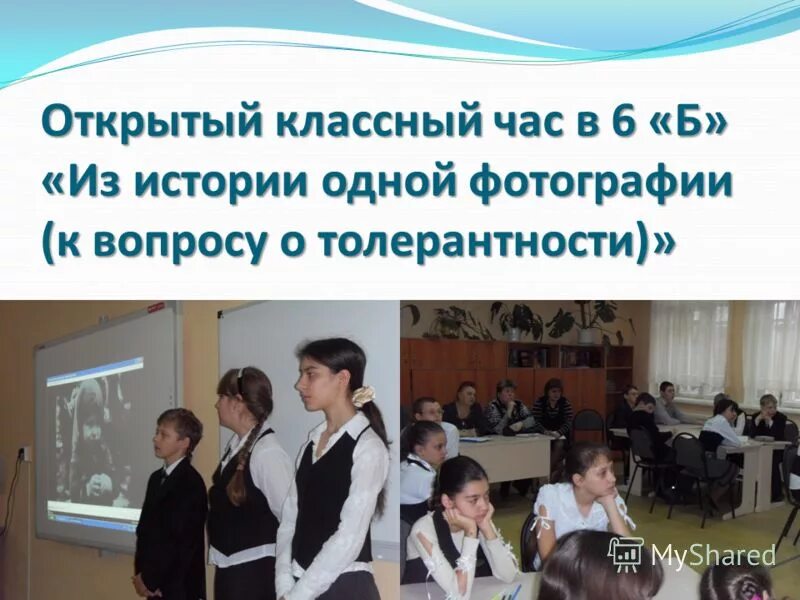 Открытый классный час в 6 «Б» «Из истории одной фотографии (к вопросу о толерантности)»

MyShared